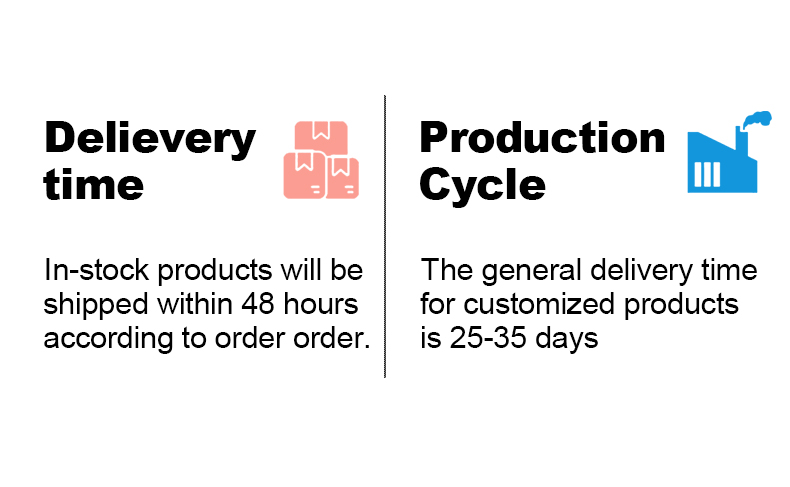 Delievery time

In-stock products will be shipped within 48 hours according to order order.

Production Cycle

The general delivery time for customized products is 25-35 days